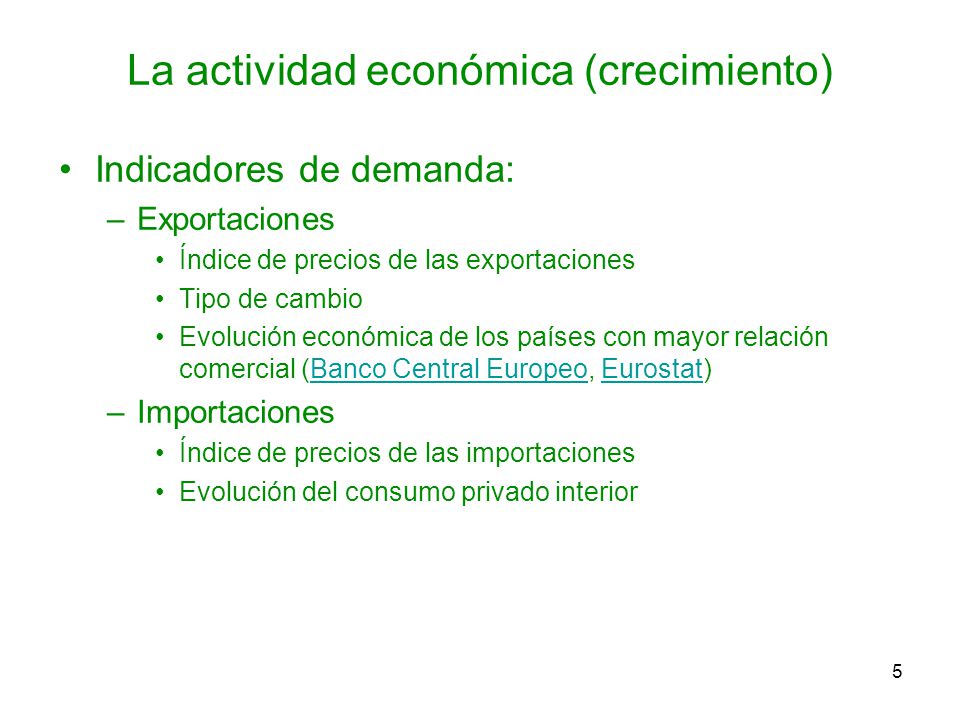 La actividad económica (crecimiento)

• Indicadores de demanda:
 – Exportaciones
  • Índice de precios de las exportaciones
  • Tipo de cambio
  • Evolución económica de los países con mayor relación comercial (Banco Central Europeo, Eurostat)
 – Importaciones
  • Índice de precios de las importaciones
  • Evolución del consumo privado interior

5